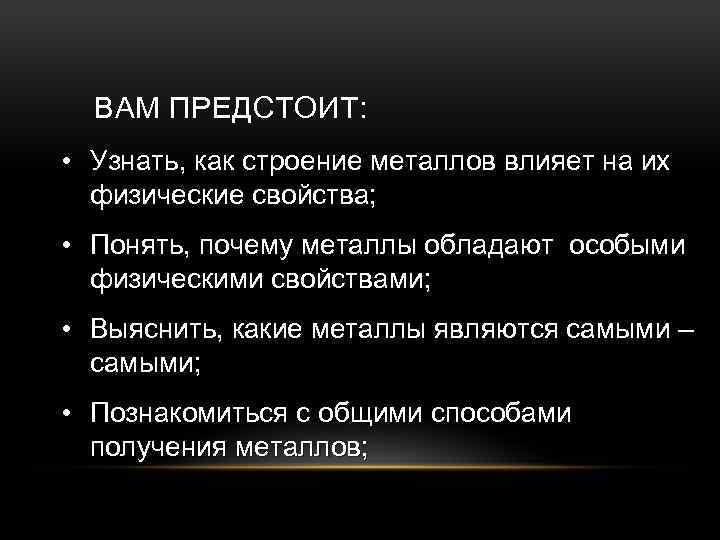 ВАМ ПРЕДСТОИТ:

• Узнать, как строение металлов влияет на их физические свойства;

• Понять, почему металлы обладают особыми физическими свойствами;

• Выяснить, какие металлы являются самыми – самыми;

• Познакомиться с общими способами получения металлов;